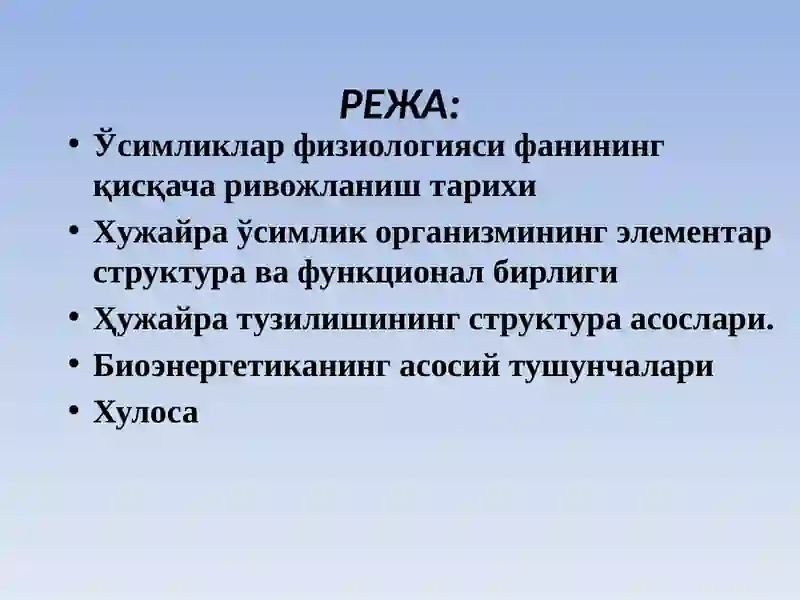 РЕЖА:

• Ўсимликлар физиологияси фанининг қисқача ривожланиш тарихи
• Хужайра ўсимлик организмининг элементар структура ва функционал бирлиги
• Ҳужайра тузилишининг структура асослари.
• Биоэнергетиканинг асосий тушунчалари
• Хулоса